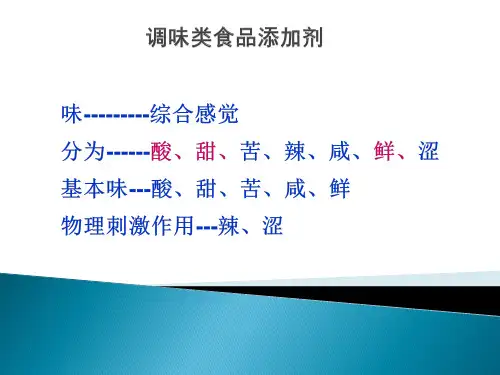 调味类食品添加剂

味---------综合感觉

分为------酸、甜、苦、辣、咸、鲜、涩

基本味---酸、甜、苦、咸、鲜

物理刺激作用---辣、涩